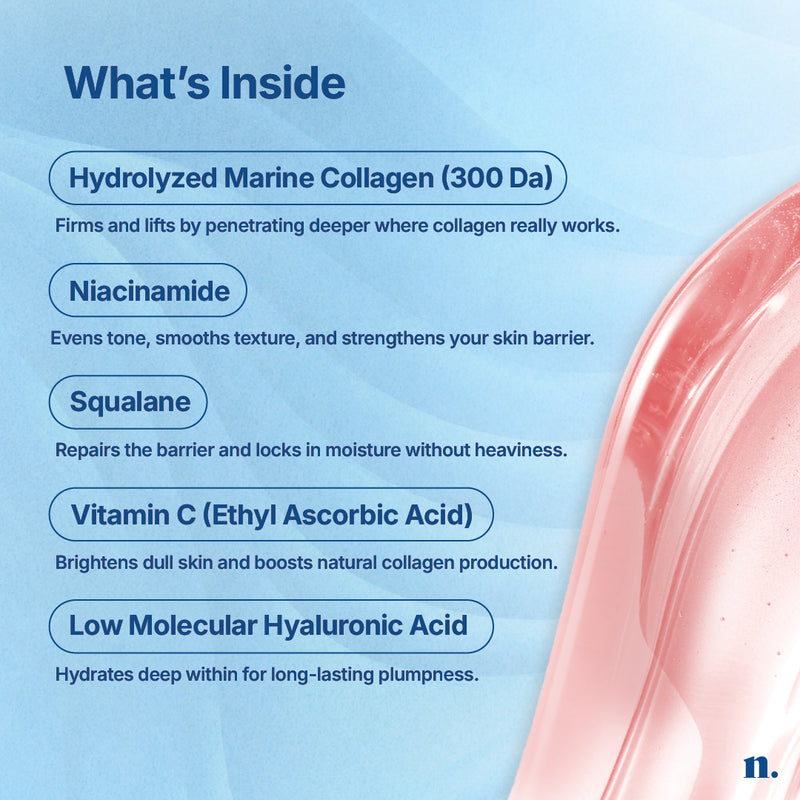 What's Inside

Hydrolyzed Marine Collagen (300 Da)

Firms and lifts by penetrating deeper where collagen really works.

Niacinamide

Evens tone, smooths texture, and strengthens your skin barrier.

Squalane

Repairs the barrier and locks in moisture without heaviness.

Vitamin C (Ethyl Ascorbic Acid)

Brightens dull skin and boosts natural collagen production.

Low Molecular Hyaluronic Acid

Hydrates deep within for long-lasting plumpness.

n.